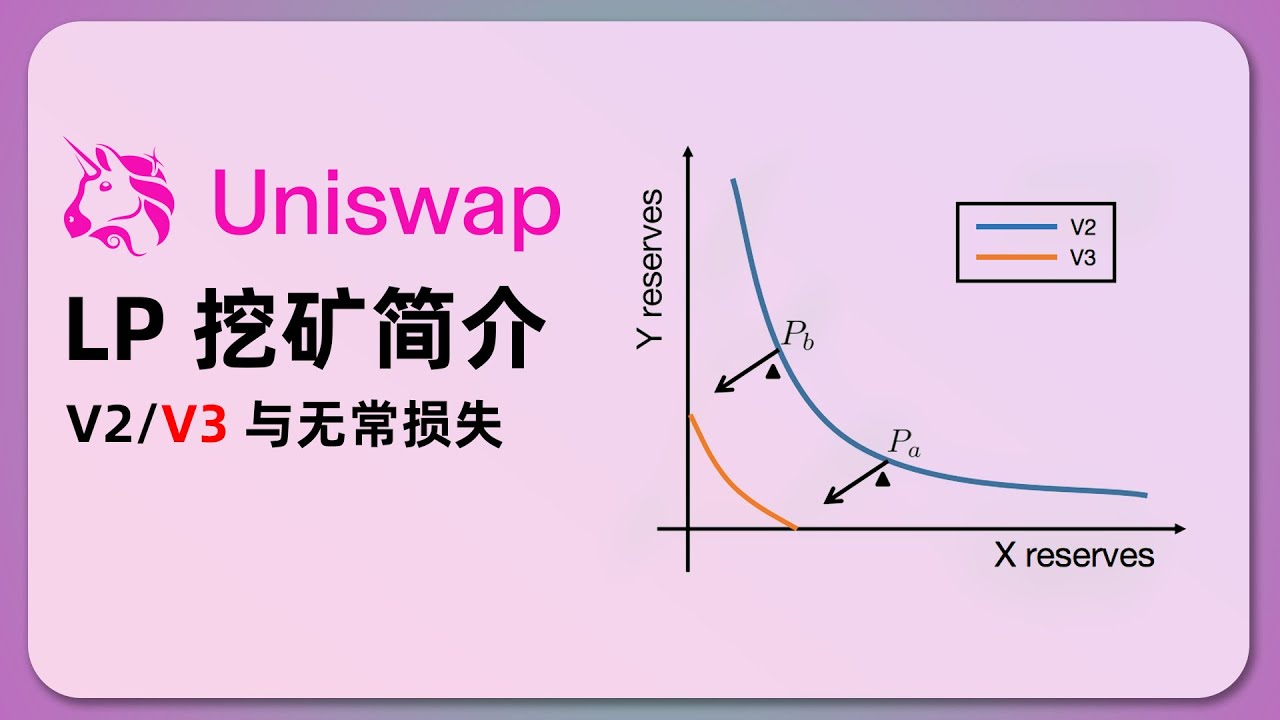 Uniswap

LP 挖矿简介

V2/V3 与无常损失

Y reserves

V2
V3

$P_b$

$P_a$

X reserves